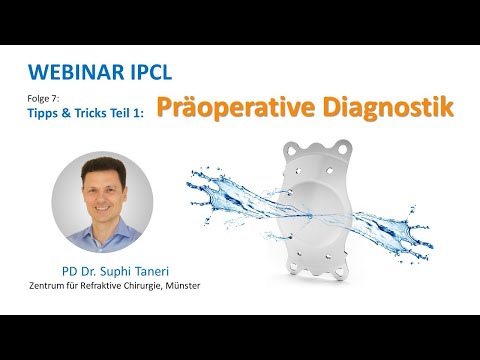 WEBINAR IPCL

Folge 7:
Tipps & Tricks Teil 1: Präoperative Diagnostik

PD Dr. Suphi Taneri
Zentrum für Refraktive Chirurgie, Münster